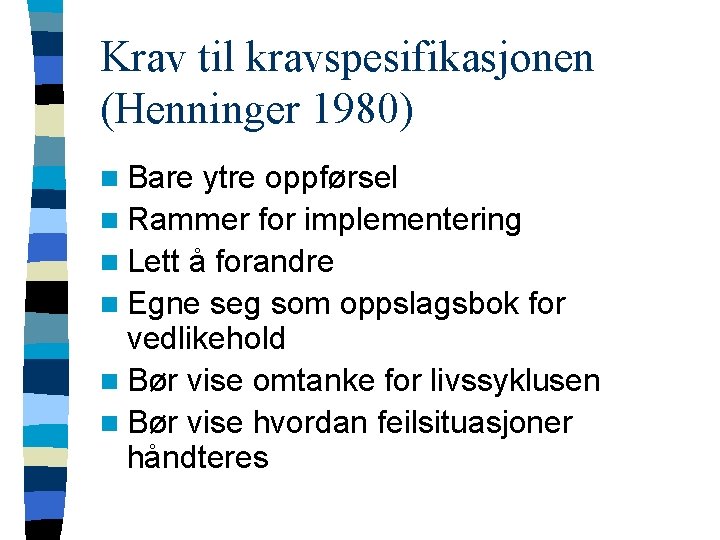 Krav til kravspesifikasjonen (Henninger 1980)

Bare ytre oppførsel
Rammer for implementering
Lett å forandre
Egne seg som oppslagsbok for vedlikehold
Bør vise omtanke for livssyklusen
Bør vise hvordan feilsituasjoner håndteres